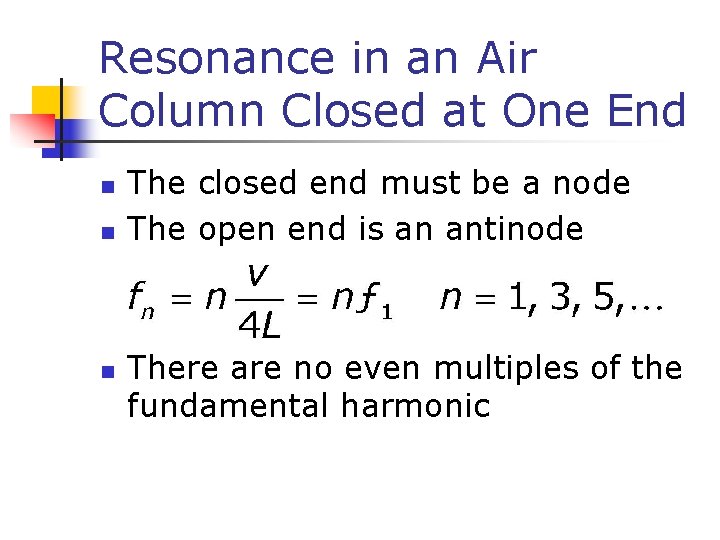 Resonance in an Air Column Closed at One End

- The closed end must be a node
- The open end is an antinode

$f_n = n\frac{v}{4L} = nf_1 \quad n = 1, 3, 5, \ldots$

- There are no even multiples of the fundamental harmonic